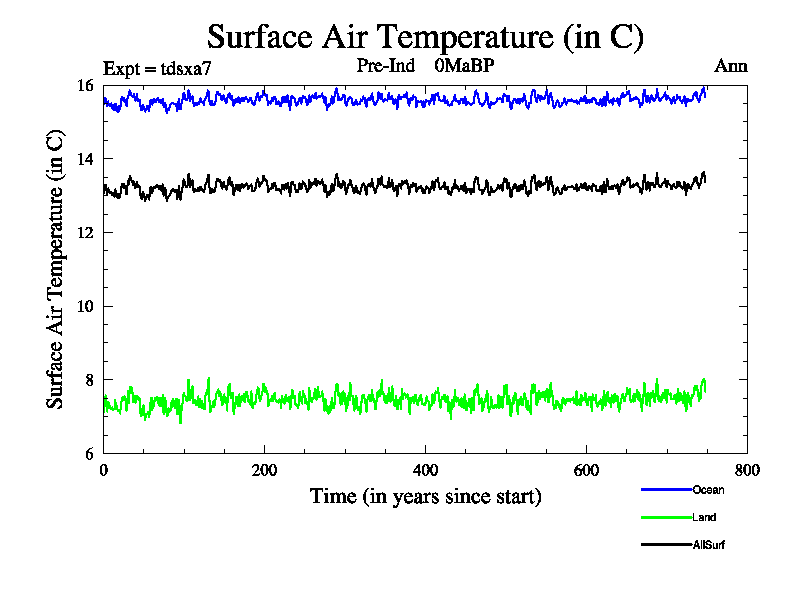 Surface Air Temperature (in C)

Expt = tdsxa7    Pre-Ind 0MaBP    Ann

Surface Air Temperature (in C)

16
14
12
10
8
6

0
200
400
600
800

Time (in years since start)

Ocean
Land
AllSurf